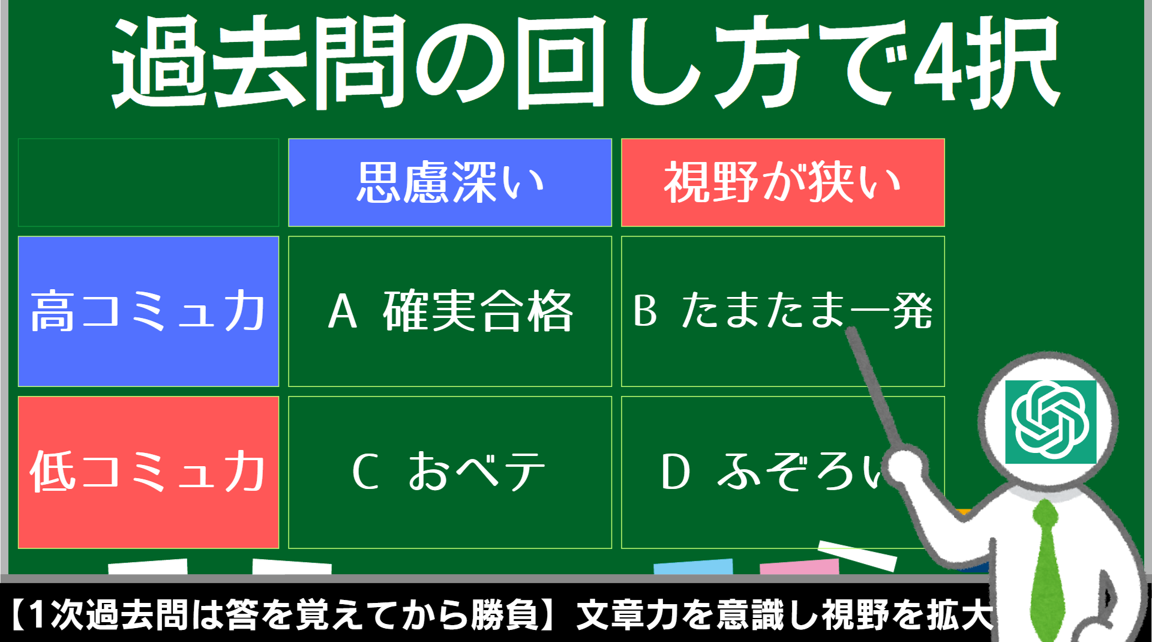 過去問の回し方で4択

|  | 思慮深い | 視野が狭い |
|---|---|---|
| 高コミュ力 | A 確実合格 | B たまたま一発 |
| 低コミュ力 | C おベテ | D ふぞろい |

【1次過去問は答を覚えてから勝負】文章力を意識し視野を拡大